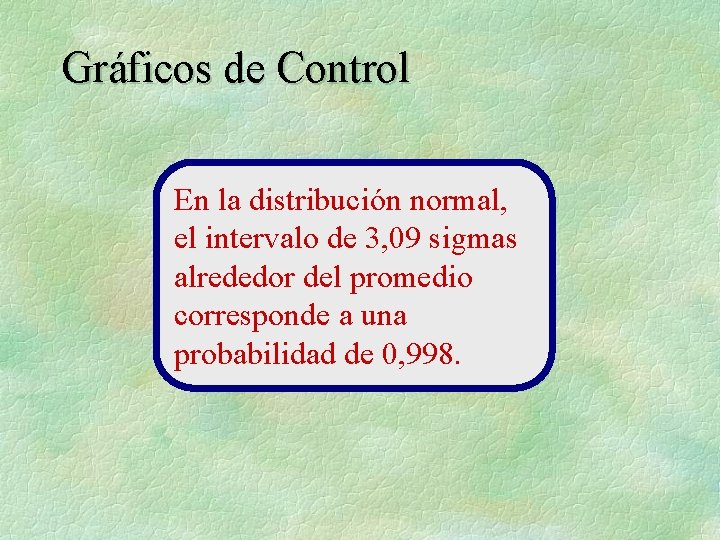 Gráficos de Control

En la distribución normal, el intervalo de 3,09 sigmas alrededor del promedio corresponde a una probabilidad de 0,998.